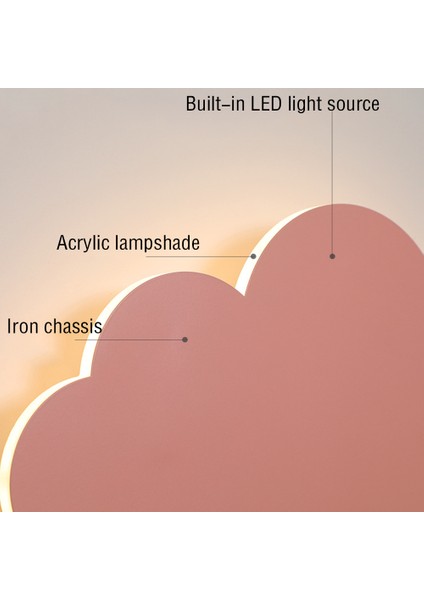 Built-in LED light source

Acrylic lampshade

Iron chassis